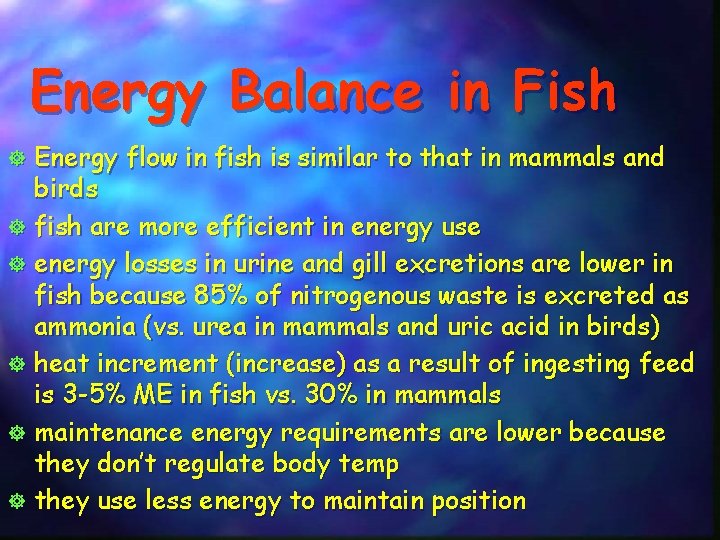 Energy Balance in Fish

Energy flow in fish is similar to that in mammals and birds

fish are more efficient in energy use

energy losses in urine and gill excretions are lower in fish because 85% of nitrogenous waste is excreted as ammonia (vs. urea in mammals and uric acid in birds)

heat increment (increase) as a result of ingesting feed is 3-5% ME in fish vs. 30% in mammals

maintenance energy requirements are lower because they don't regulate body temp

they use less energy to maintain position